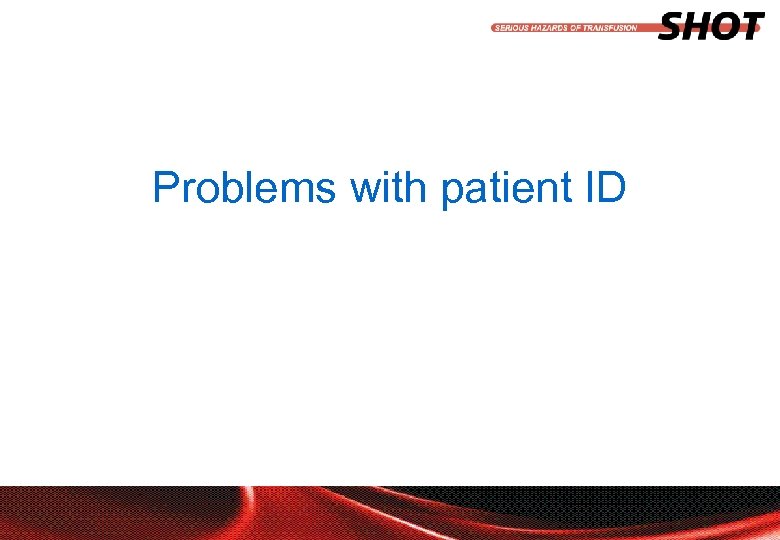 SERIOUS HAZARDS OF TRANSFUSION SHOT

Problems with patient ID